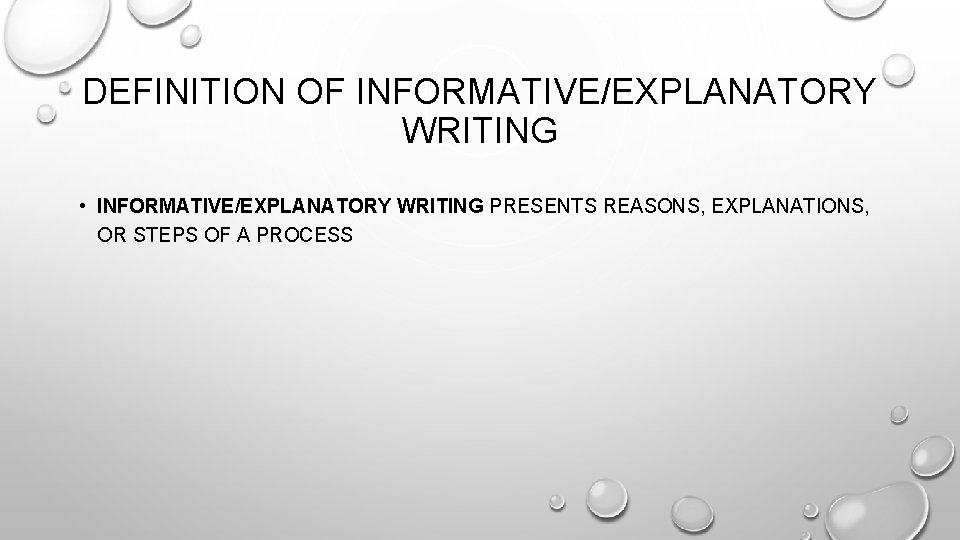 DEFINITION OF INFORMATIVE/EXPLANATORY WRITING

• INFORMATIVE/EXPLANATORY WRITING PRESENTS REASONS, EXPLANATIONS, OR STEPS OF A PROCESS